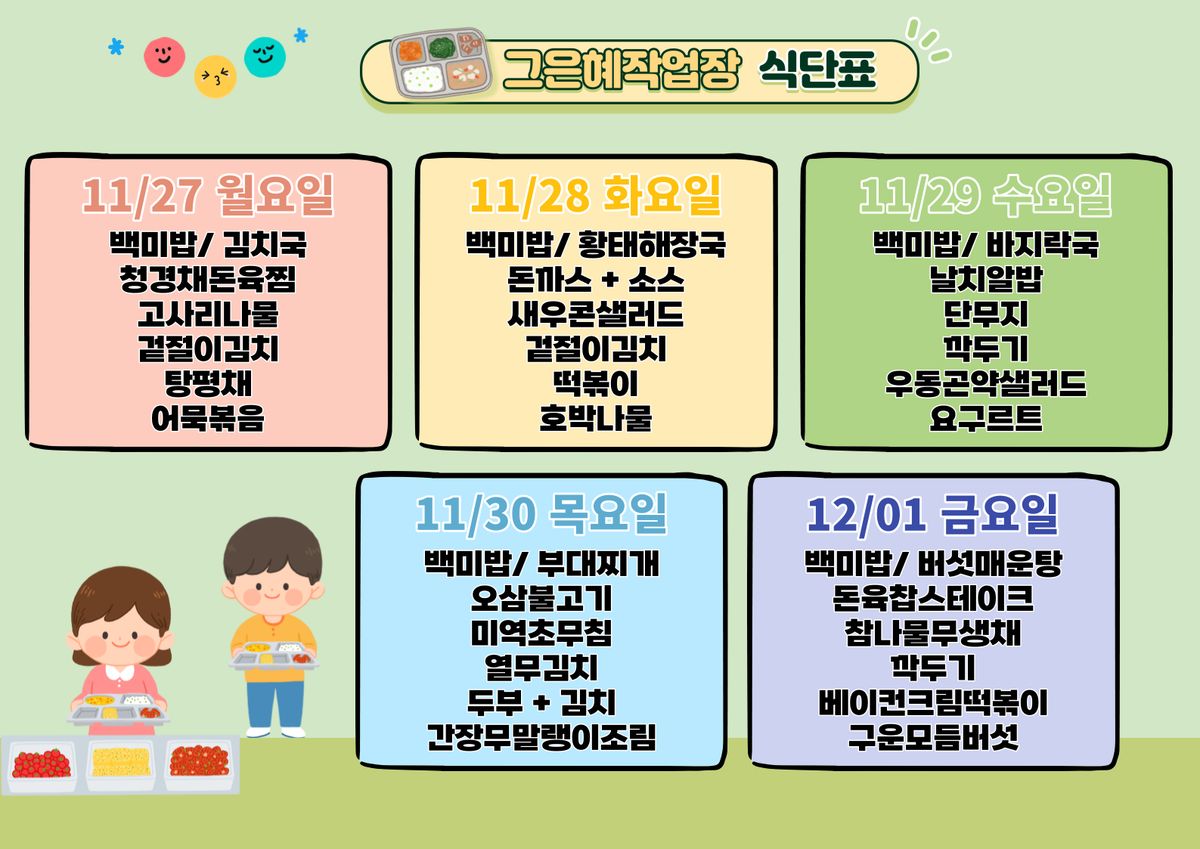 그은혜작업장 식단표

11/27 월요일
백미밥/ 김치국
청경채돈육찜
고사리나물
겉절이김치
탕평채
어묵볶음

11/28 화요일
백미밥/ 황태해장국
돈까스 + 소스
새우콘샐러드
겉절이김치
떡볶이
호박나물

11/29 수요일
백미밥/ 바지락국
날치알밥
단무지
깍두기
우동곤약샐러드
요구르트

11/30 목요일
백미밥/ 부대찌개
오삼불고기
미역초무침
열무김치
두부 + 김치
간장무말랭이조림

12/01 금요일
백미밥/ 버섯매운탕
돈육찹스테이크
참나물무생채
깍두기
베이컨크림떡볶이
구운모듬버섯